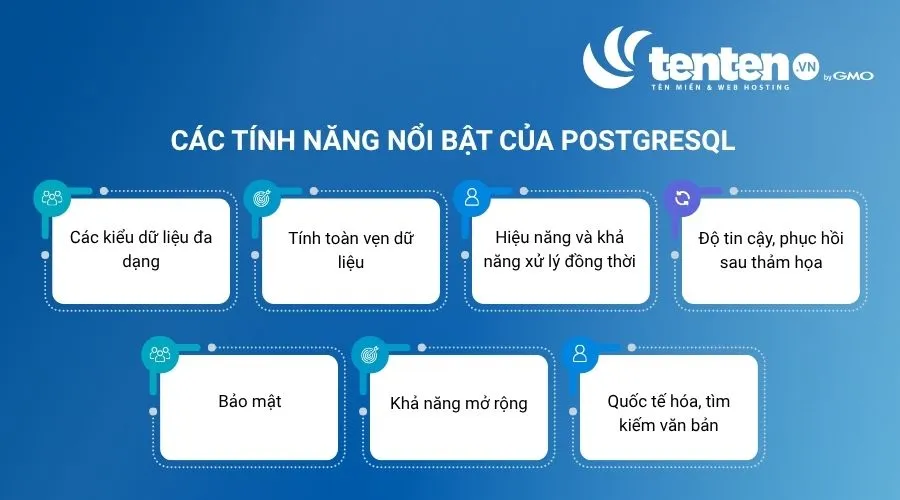 tenten.VN by GMO
TÊN MIỀN & WEB HOSTING

CÁC TÍNH NĂNG NỔI BẬT CỦA POSTGRESQL

Các kiểu dữ liệu đa dạng

Tính toàn vẹn dữ liệu

Hiệu năng và khả năng xử lý đồng thời

Độ tin cậy, phục hồi sau thảm họa

Bảo mật

Khả năng mở rộng

Quốc tế hóa, tìm kiếm văn bản